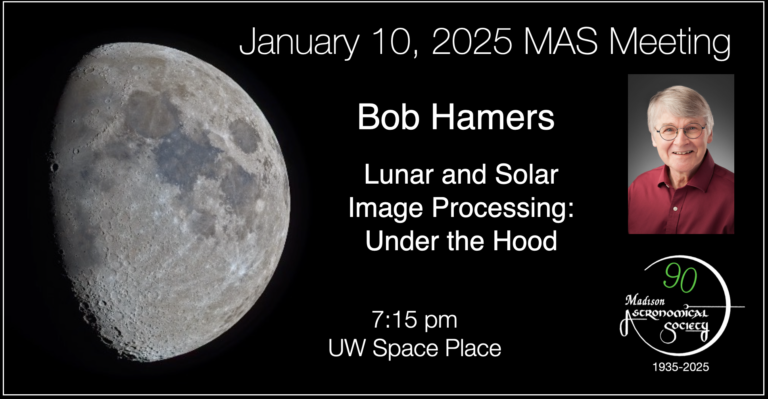 January 10, 2025 MAS Meeting

Bob Hamers

Lunar and Solar Image Processing: Under the Hood

7:15 pm
UW Space Place

90
Madison
Astronomical
Society
1935-2025